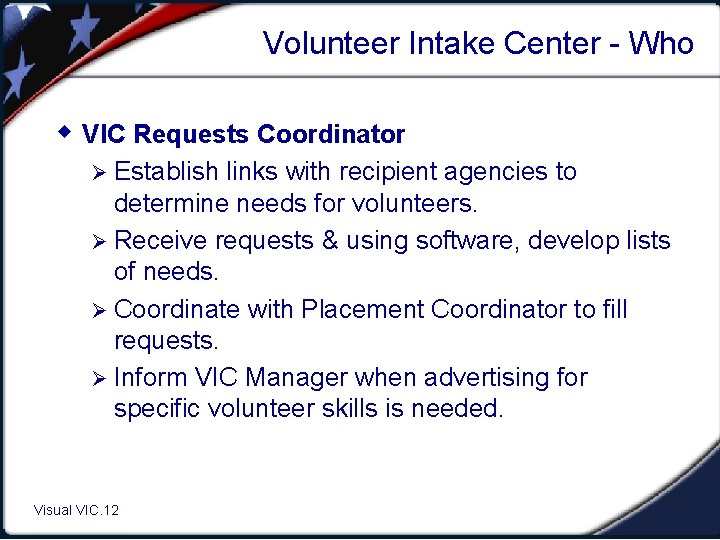 Volunteer Intake Center - Who

◆ VIC Requests Coordinator

➢ Establish links with recipient agencies to determine needs for volunteers.

➢ Receive requests & using software, develop lists of needs.

➢ Coordinate with Placement Coordinator to fill requests.

➢ Inform VIC Manager when advertising for specific volunteer skills is needed.

Visual VIC.12